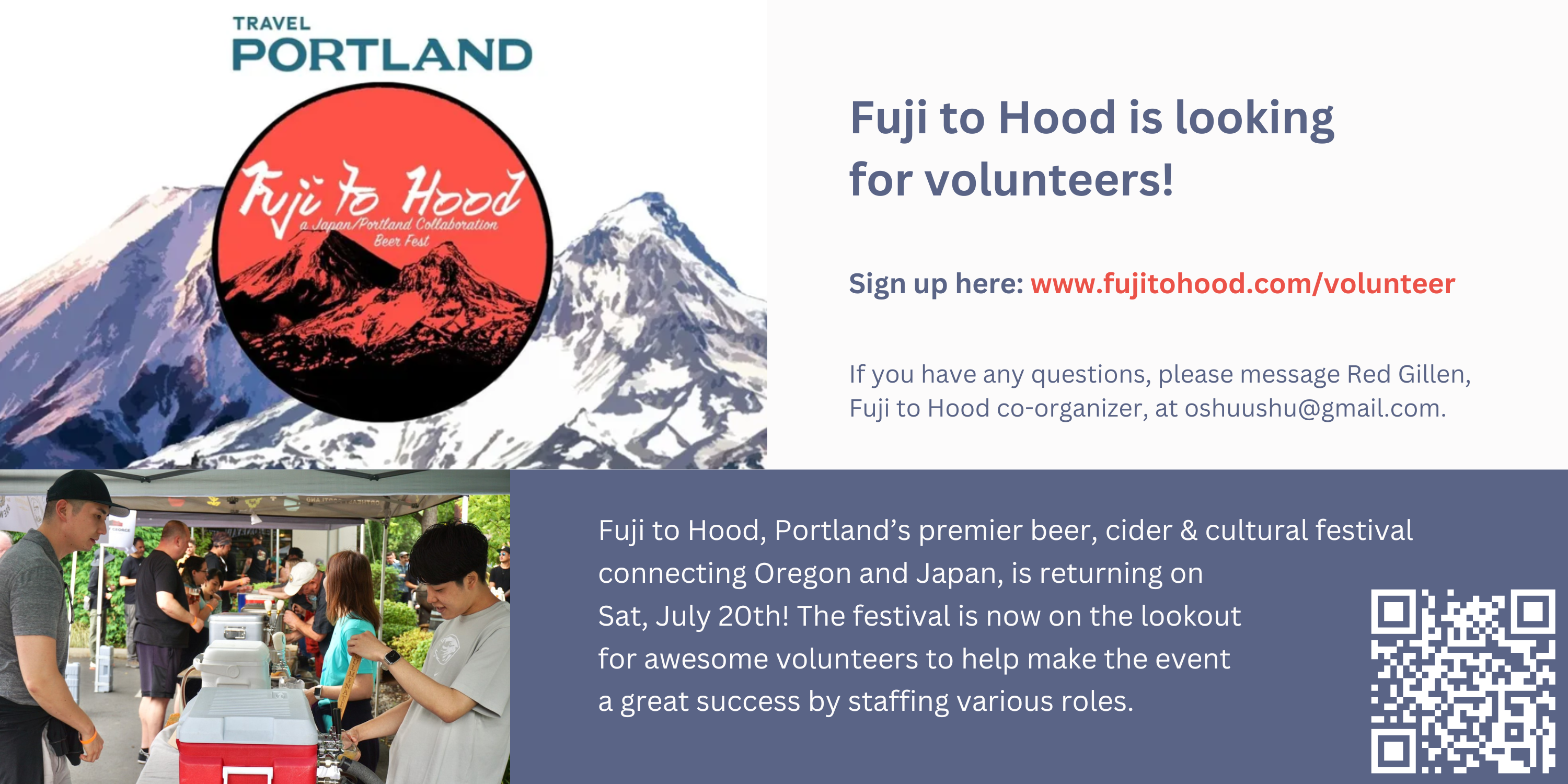 TRAVEL
PORTLAND

Fuji to Hood
a Japan/Portland Collaboration
Beer Fest

Fuji to Hood is looking for volunteers!

Sign up here: www.fujitohood.com/volunteer

If you have any questions, please message Red Gillen, Fuji to Hood co-organizer, at oshuushu@gmail.com.

Fuji to Hood, Portland's premier beer, cider & cultural festival connecting Oregon and Japan, is returning on Sat, July 20th! The festival is now on the lookout for awesome volunteers to help make the event a great success by staffing various roles.